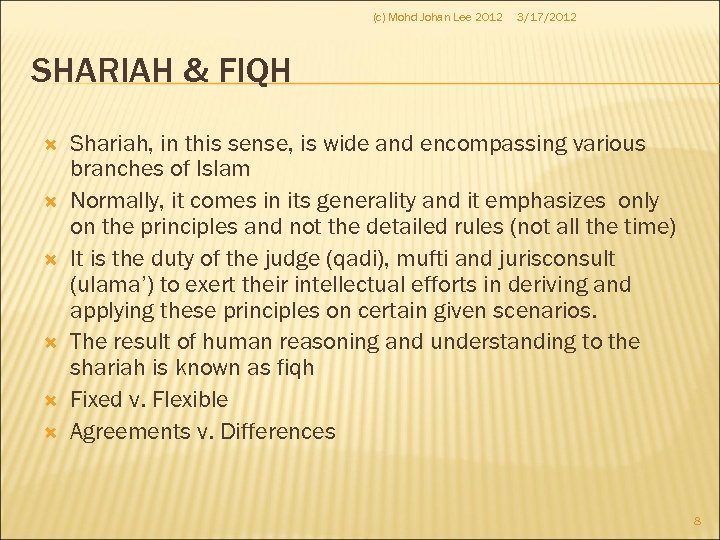 (c) Mohd Johan Lee 2012 3/17/2012

SHARIAH & FIQH

Shariah, in this sense, is wide and encompassing various branches of Islam

Normally, it comes in its generality and it emphasizes only on the principles and not the detailed rules (not all the time)

It is the duty of the judge (qadi), mufti and jurisconsult (ulama') to exert their intellectual efforts in deriving and applying these principles on certain given scenarios.

The result of human reasoning and understanding to the shariah is known as fiqh

Fixed v. Flexible

Agreements v. Differences

8